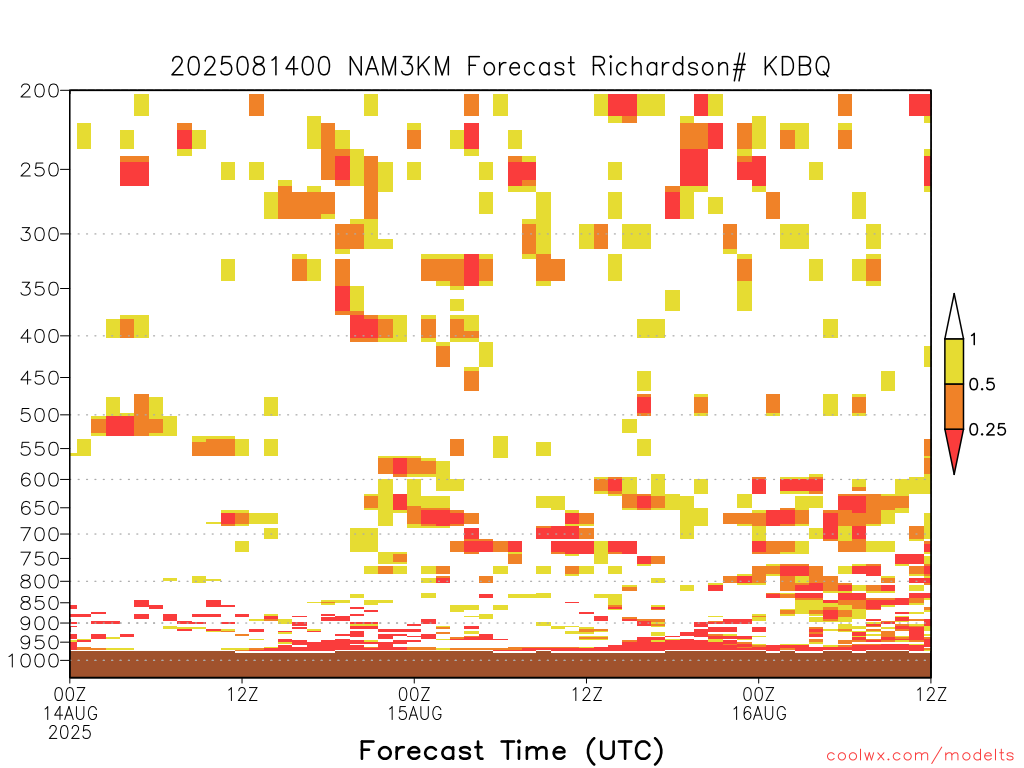 2025081400 NAM3KM Forecast Richardson# KDBQ

200
250
300
350
400
450
500
550
600
650
700
750
800
850
900
950
1000

1
0.5
0.25

00Z
14AUG
2025
12Z
00Z
15AUG
12Z
00Z
16AUG
12Z

Forecast Time (UTC)

coolwx.com/modelts